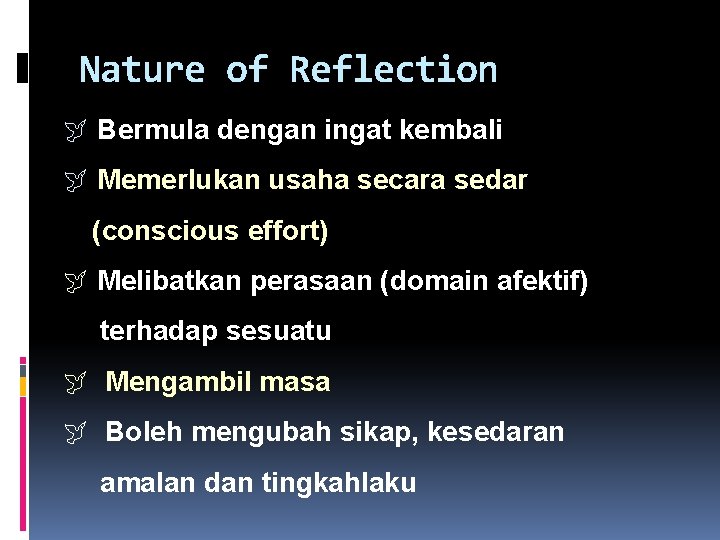 Nature of Reflection

Bermula dengan ingat kembali

Memerlukan usaha secara sedar (conscious effort)

Melibatkan perasaan (domain afektif) terhadap sesuatu

Mengambil masa

Boleh mengubah sikap, kesedaran amalan dan tingkahlaku